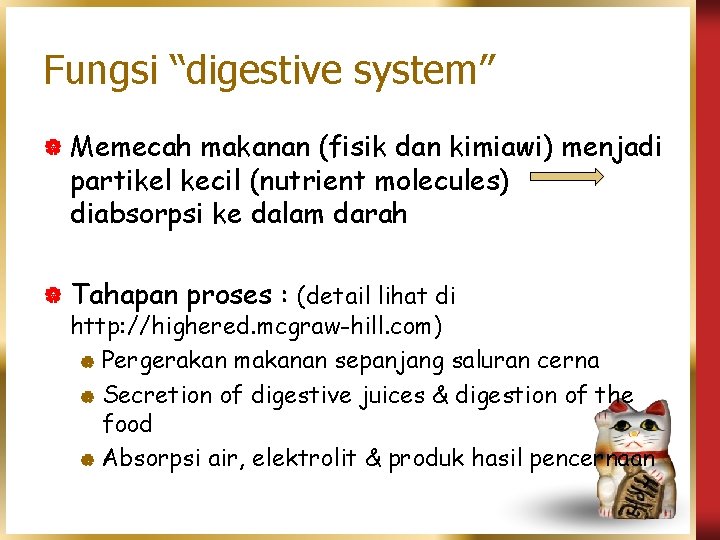 Fungsi “digestive system”

Memecah makanan (fisik dan kimiawi) menjadi partikel kecil (nutrient molecules) diabsorpsi ke dalam darah

Tahapan proses : (detail lihat di http://highered.mcgraw-hill.com)

Pergerakan makanan sepanjang saluran cerna

Secretion of digestive juices & digestion of the food

Absorpsi air, elektrolit & produk hasil pencernaan